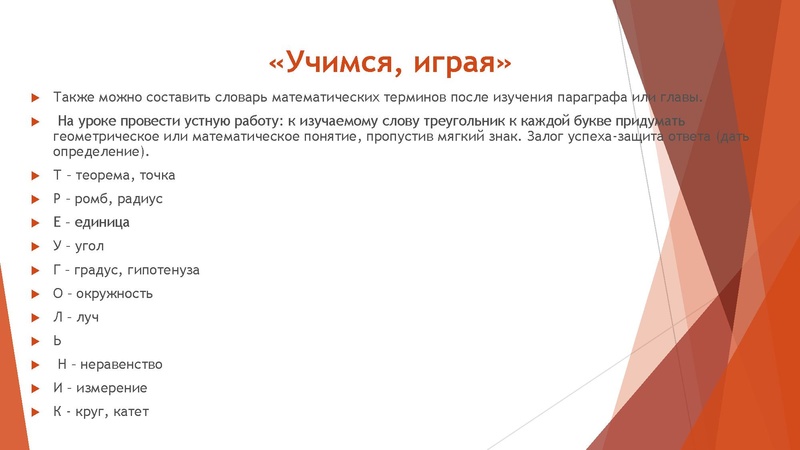 «Учимся, играя»

Также можно составить словарь математических терминов после изучения параграфа или главы.

На уроке провести устную работу: к изучаемому слову треугольник к каждой букве придумать геометрическое или математическое понятие, пропустив мягкий знак. Залог успеха-защита ответа (дать определение).

Т – теорема, точка

Р – ромб, радиус

Е – единица

У – угол

Г – градус, гипотенуза

О – окружность

Л – луч

Ь

Н – неравенство

И – измерение

К - круг, катет